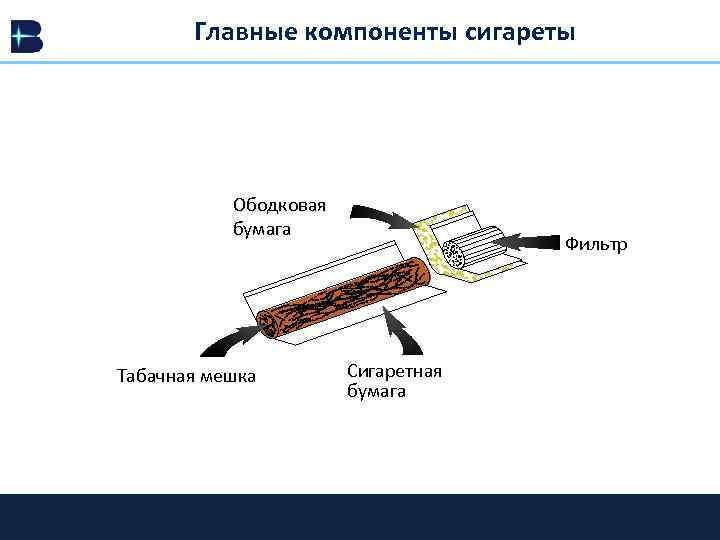 Главные компоненты сигареты

Ободковая бумага

Фильтр

Табачная мешка

Сигаретная бумага